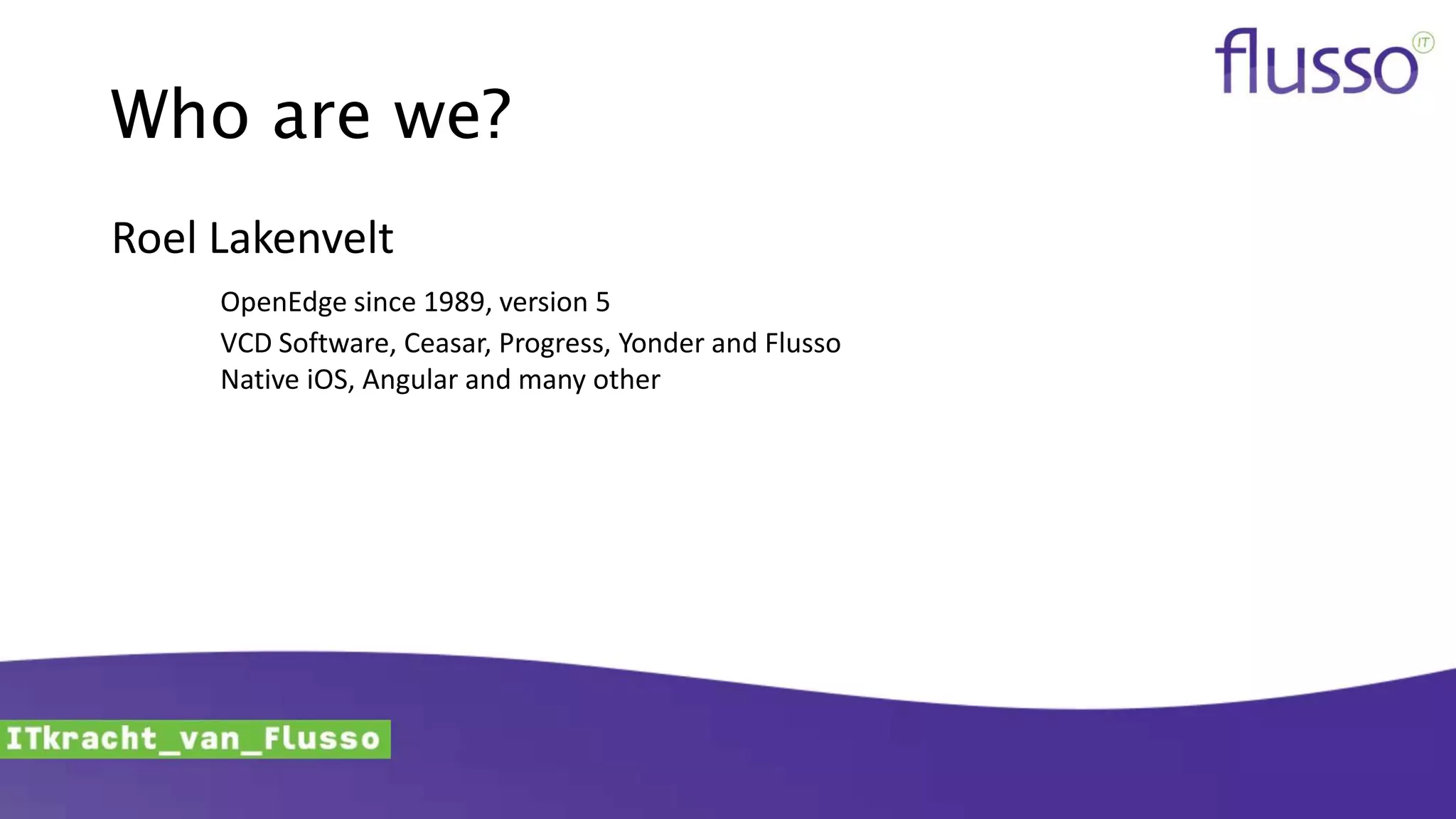 flusso IT

Who are we?

Roel Lakenvelt

OpenEdge since 1989, version 5

VCD Software, Ceasar, Progress, Yonder and Flusso

Native iOS, Angular and many other

ITkracht_van_Flusso